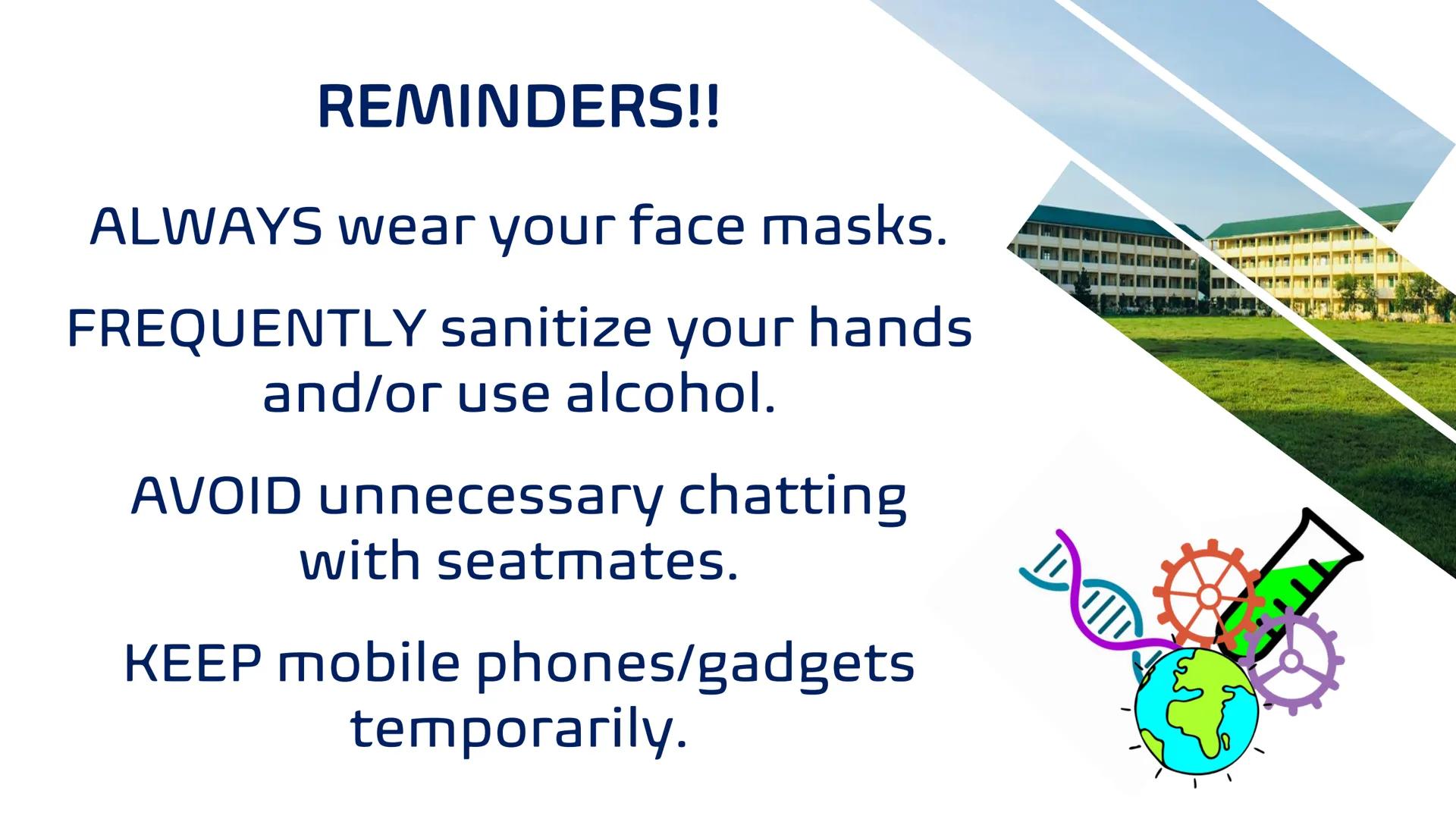 REMINDERS!!

ALWAYS wear your face masks.

FREQUENTLY sanitize your hands and/or use alcohol.

AVOID unnecessary chatting with seatmates.

KEEP mobile phones/gadgets temporarily.